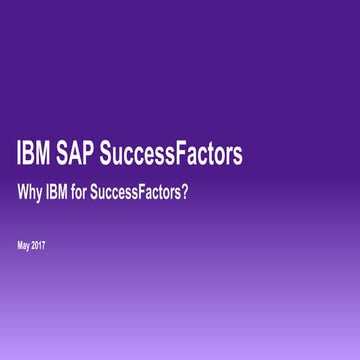 IBM SAP SuccessFactors

Why IBM for SuccessFactors?

May 2017